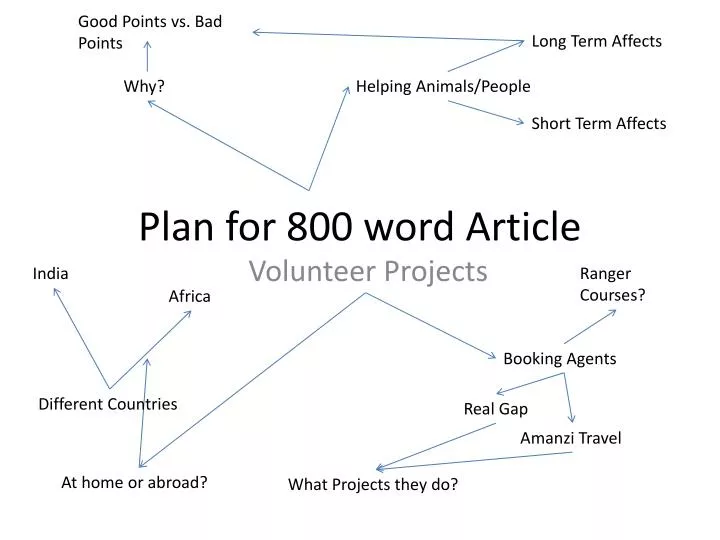 Good Points vs. Bad Points

Long Term Affects

Why?

Helping Animals/People

Short Term Affects

Plan for 800 word Article

Volunteer Projects

India

Africa

Ranger Courses?

Booking Agents

Different Countries

Real Gap

Amanzi Travel

At home or abroad?

What Projects they do?